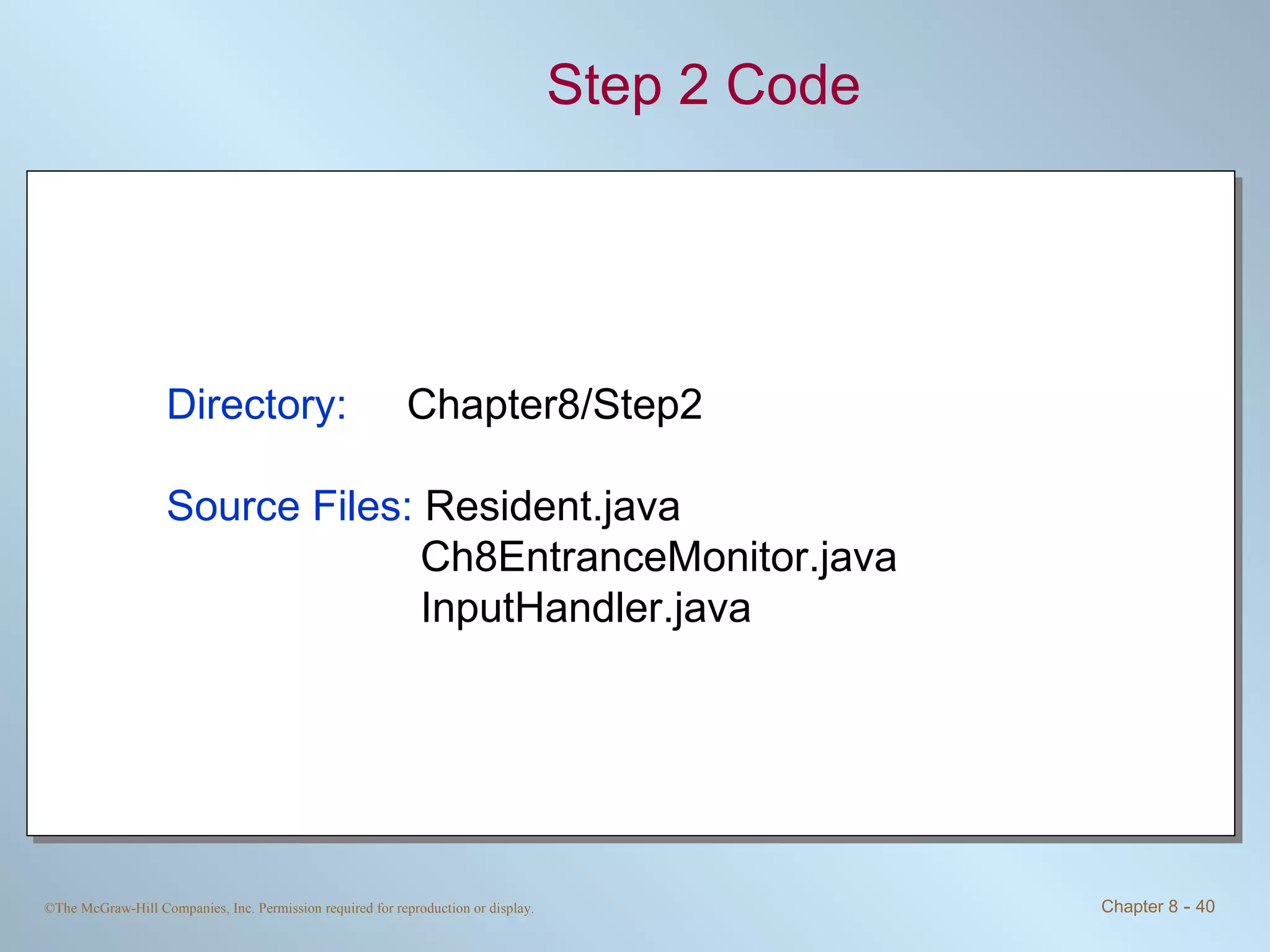 Step 2 Code

Directory: Chapter8/Step2

Source Files: Resident.java
Ch8EntranceMonitor.java
InputHandler.java

©The McGraw-Hill Companies, Inc. Permission required for reproduction or display.

Chapter 8 - 40